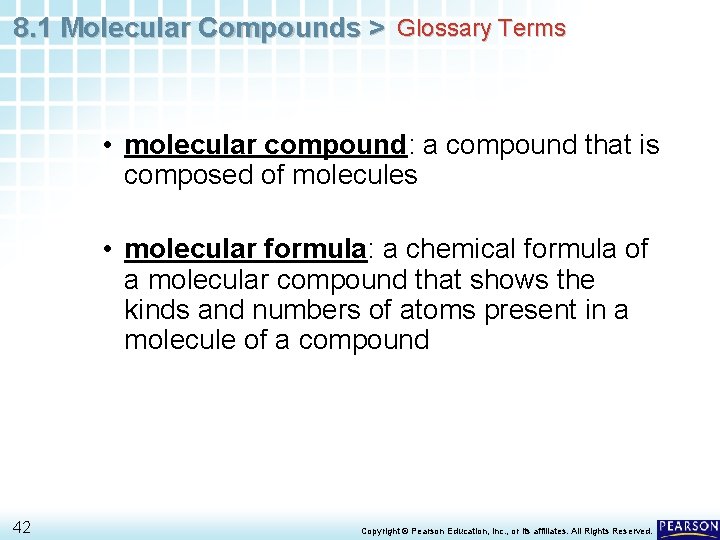 8.1 Molecular Compounds > Glossary Terms

• molecular compound: a compound that is composed of molecules

• molecular formula: a chemical formula of a molecular compound that shows the kinds and numbers of atoms present in a molecule of a compound

42

Copyright © Pearson Education, Inc., or its affiliates. All Rights Reserved.

PEARSON